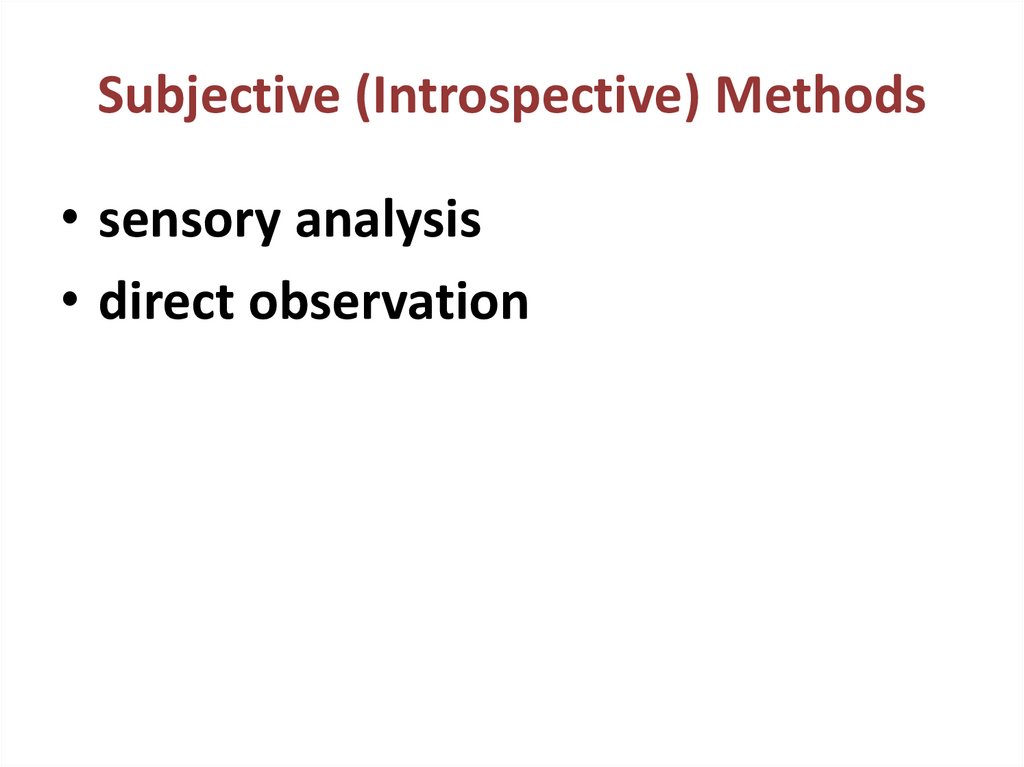 Subjective (Introspective) Methods

• sensory analysis
• direct observation